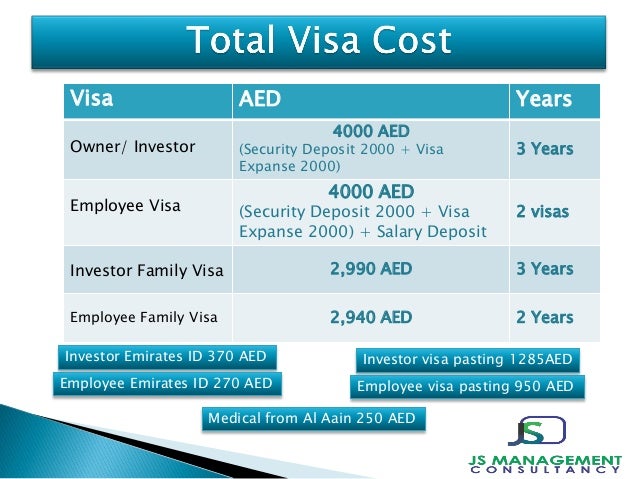 Total Visa Cost

| Visa | AED | Years |
|---|---|---|
| Owner/ Investor | 4000 AED (Security Deposit 2000 + Visa Expanse 2000) | 3 Years |
| Employee Visa | 4000 AED (Security Deposit 2000 + Visa Expanse 2000) + Salary Deposit | 2 visas |
| Investor Family Visa | 2,990 AED | 3 Years |
| Employee Family Visa | 2,940 AED | 2 Years |

Investor Emirates ID 370 AED

Employee Emirates ID 270 AED

Investor visa pasting 1285AED

Employee visa pasting 950 AED

Medical from Al Aain 250 AED

JS

JS MANAGEMENT CONSULTANCY